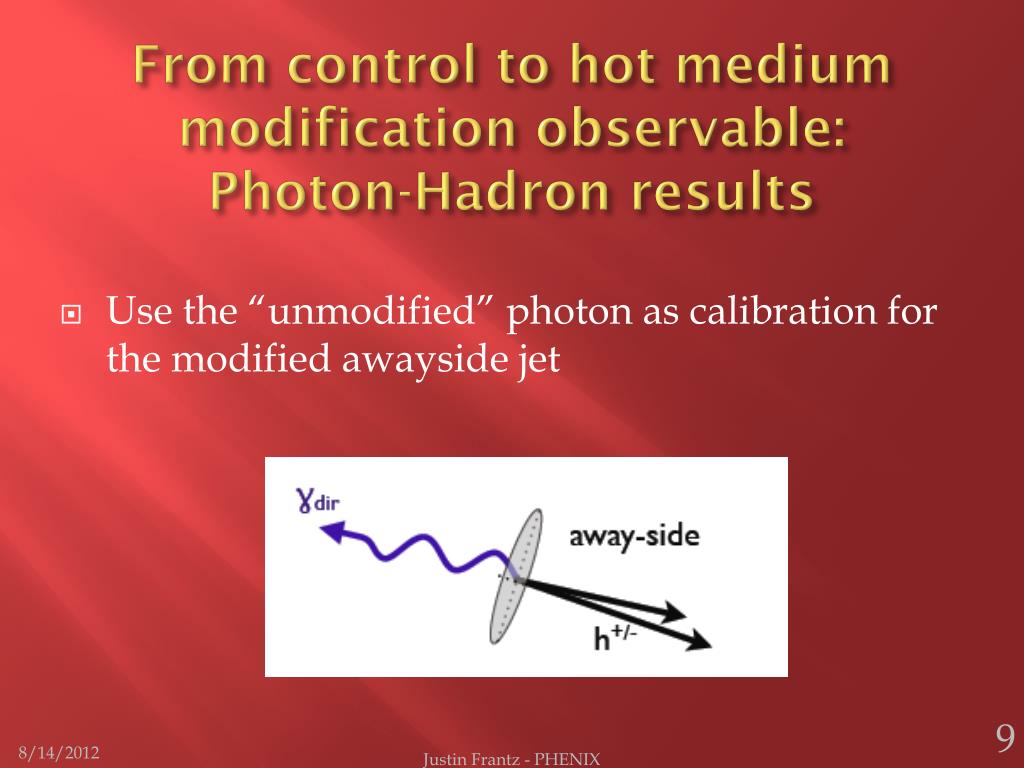 From control to hot medium modification observable: Photon-Hadron results

Use the “unmodified” photon as calibration for the modified awayside jet

$\gamma_{dir}$

away-side

$h^{+/-}$

8/14/2012

Justin Frantz - PHENIX

9